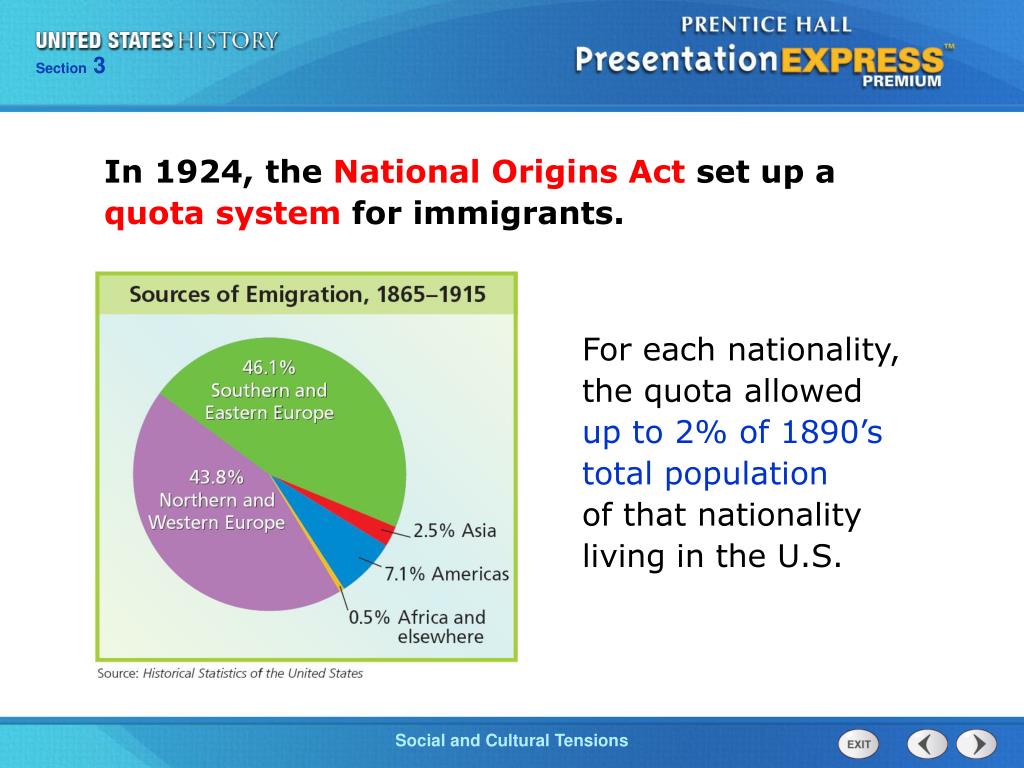 UNITED STATES HISTORY
Section 3

PRENTICE HALL
PresentationEXPRESS™
PREMIUM

In 1924, the National Origins Act set up a quota system for immigrants.

Sources of Emigration, 1865–1915

46.1%
Southern and Eastern Europe

43.8%
Northern and Western Europe

2.5% Asia

7.1% Americas

0.5% Africa and elsewhere

Source: Historical Statistics of the United States

For each nationality, the quota allowed up to 2% of 1890's total population of that nationality living in the U.S.

Social and Cultural Tensions

EXIT